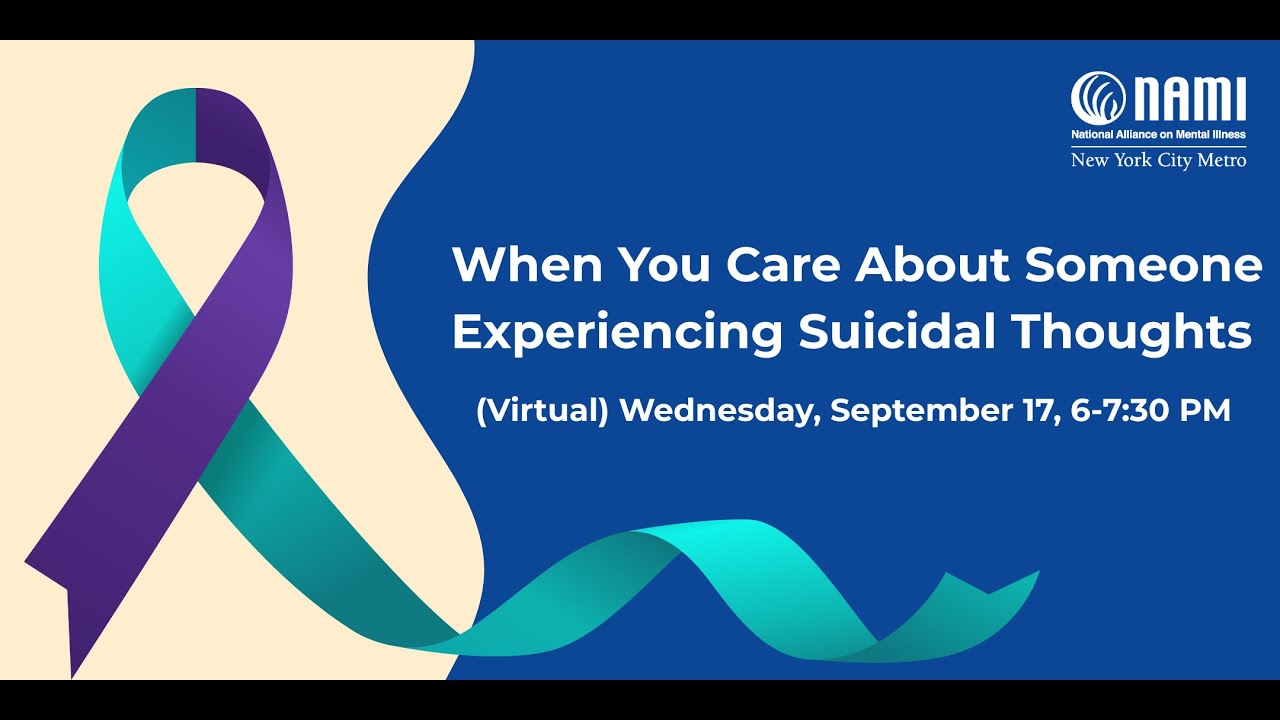 NAMI
National Alliance on Mental Illness
New York City Metro

When You Care About Someone Experiencing Suicidal Thoughts

(Virtual) Wednesday, September 17, 6-7:30 PM